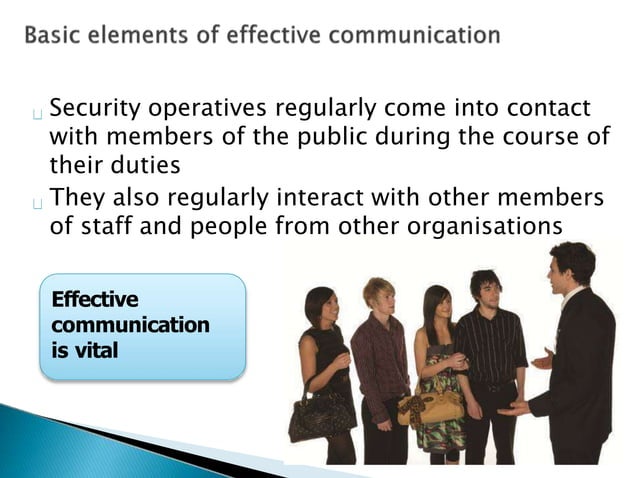 Basic elements of effective communication

Security operatives regularly come into contact with members of the public during the course of their duties

They also regularly interact with other members of staff and people from other organisations

Effective communication is vital